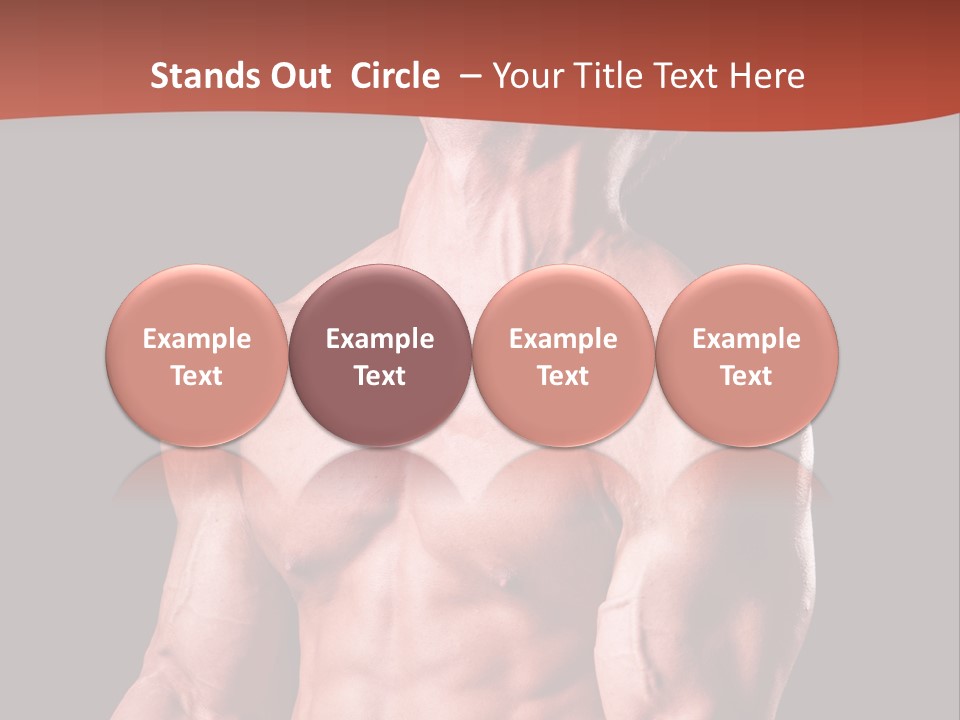 Stands Out  Circle  – Your Title Text Here

Example Text

Example Text

Example Text

Example Text